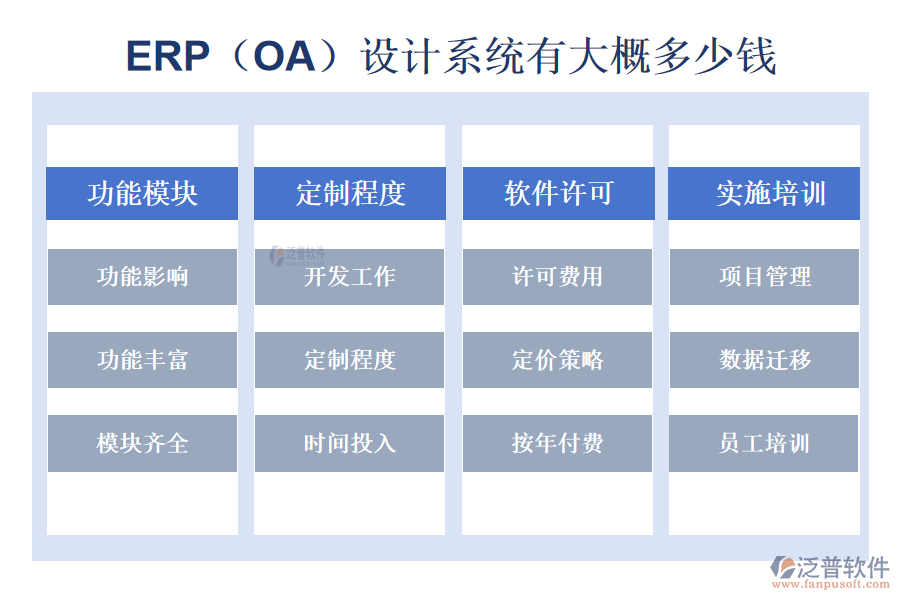 ERP（OA）设计系统有大概多少钱

功能模块

功能影响

功能丰富

模块齐全

定制程度

泛普软件

开发工作

定制程度

时间投入

软件许可

许可费用

定价策略

按年付费

实施培训

项目管理

数据迁移

员工培训

泛普软件
www.fanpusoft.com